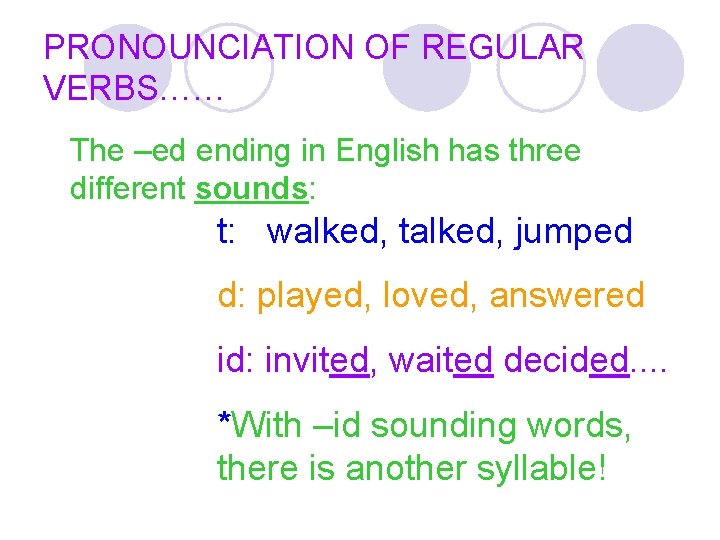 PRONOUNCIATION OF REGULAR VERBS……

The –ed ending in English has three different sounds:

t: walked, talked, jumped

d: played, loved, answered

id: invited, waited decided....

*With –id sounding words, there is another syllable!